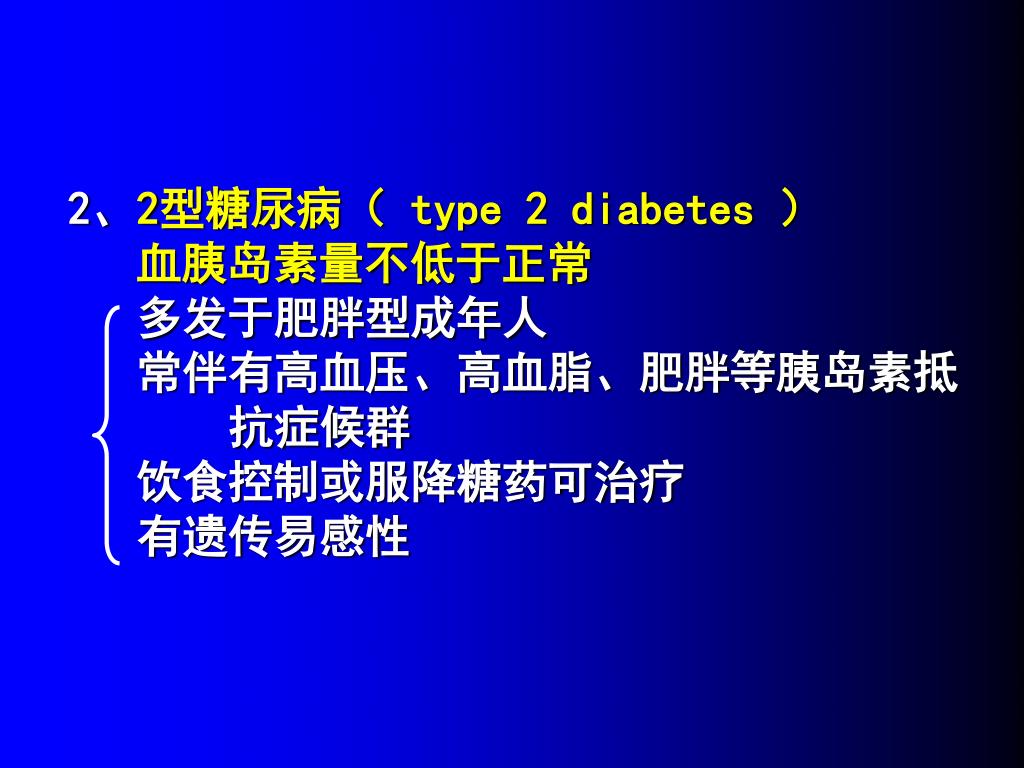 2、2型糖尿病（ type 2 diabetes ）
血胰岛素量不低于正常
多发于肥胖型成年人
常伴有高血压、高血脂、肥胖等胰岛素抵抗症候群
饮食控制或服降糖药可治疗
有遗传易感性